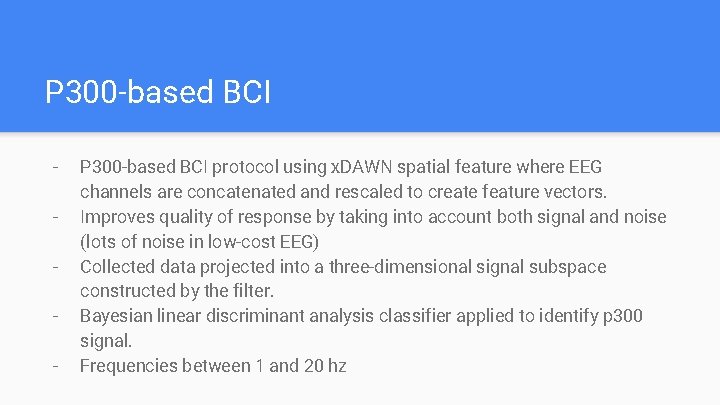 P300-based BCI

- P300-based BCI protocol using xDAWN spatial feature where EEG channels are concatenated and rescaled to create feature vectors.
- Improves quality of response by taking into account both signal and noise (lots of noise in low-cost EEG)
- Collected data projected into a three-dimensional signal subspace constructed by the filter.
- Bayesian linear discriminant analysis classifier applied to identify p300 signal.
- Frequencies between 1 and 20 hz